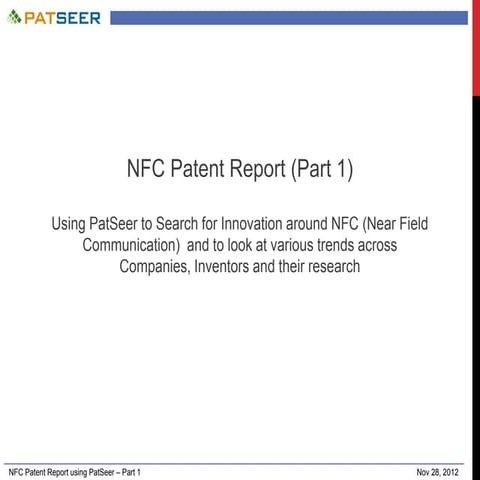 PATSEER

NFC Patent Report (Part 1)

Using PatSeer to Search for Innovation around NFC (Near Field Communication) and to look at various trends across Companies, Inventors and their research

NFC Patent Report using PatSeer – Part 1

Nov 28, 2012